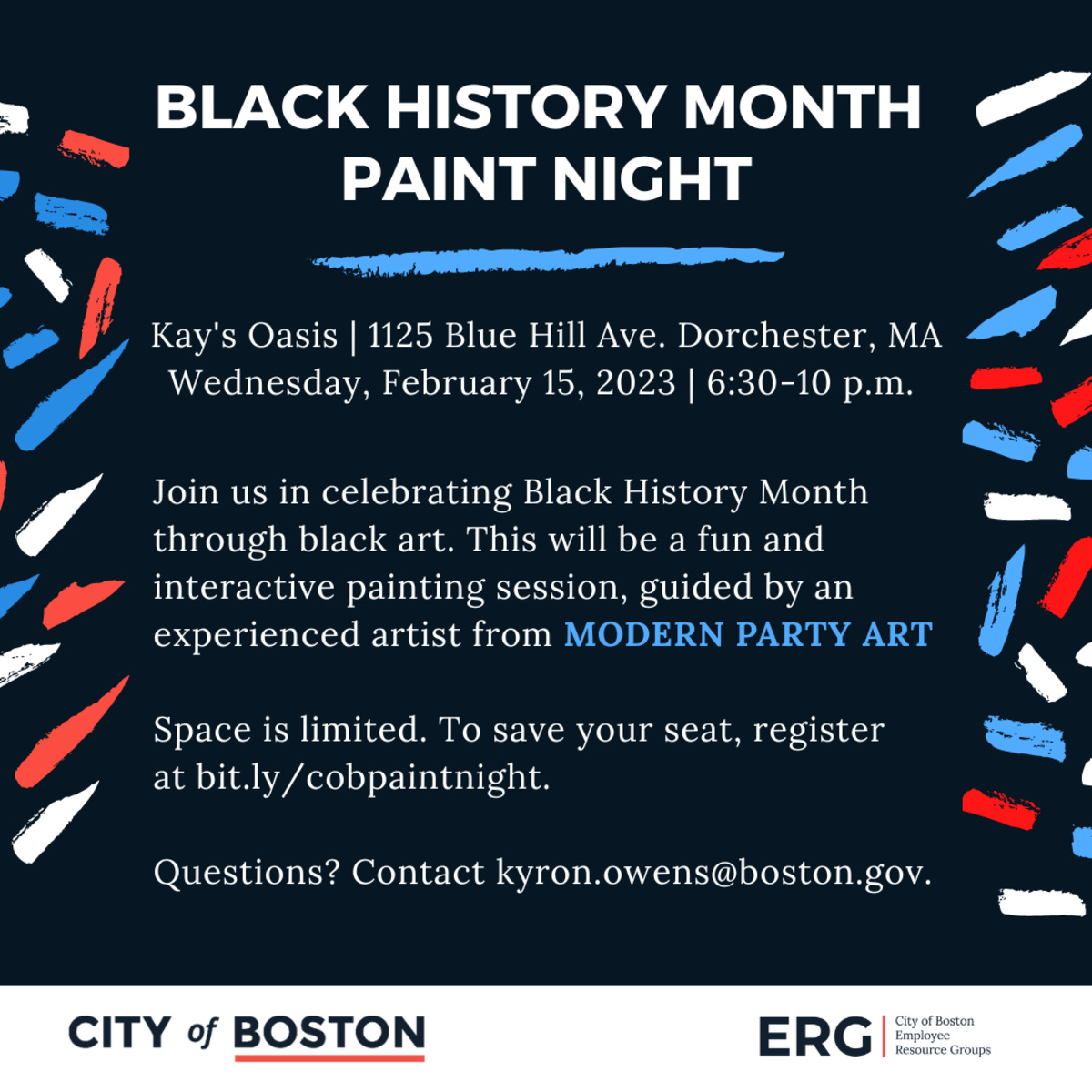 BLACK HISTORY MONTH PAINT NIGHT

Kay's Oasis | 1125 Blue Hill Ave. Dorchester, MA
Wednesday, February 15, 2023 | 6:30-10 p.m.

Join us in celebrating Black History Month through black art. This will be a fun and interactive painting session, guided by an experienced artist from MODERN PARTY ART

Space is limited. To save your seat, register at bit.ly/cobpaintnight.

Questions? Contact kyron.owens@boston.gov.

CITY of BOSTON

ERG City of Boston Employee Resource Groups